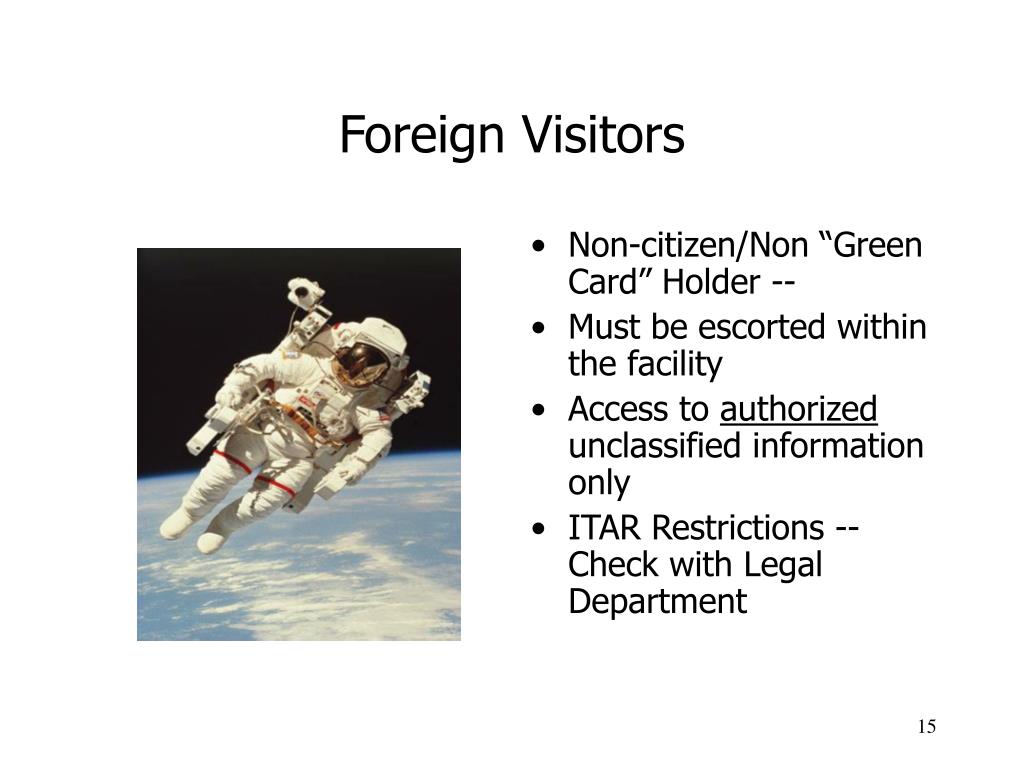 Foreign Visitors

• Non-citizen/Non “Green Card” Holder --
• Must be escorted within the facility
• Access to authorized unclassified information only
• ITAR Restrictions -- Check with Legal Department

15